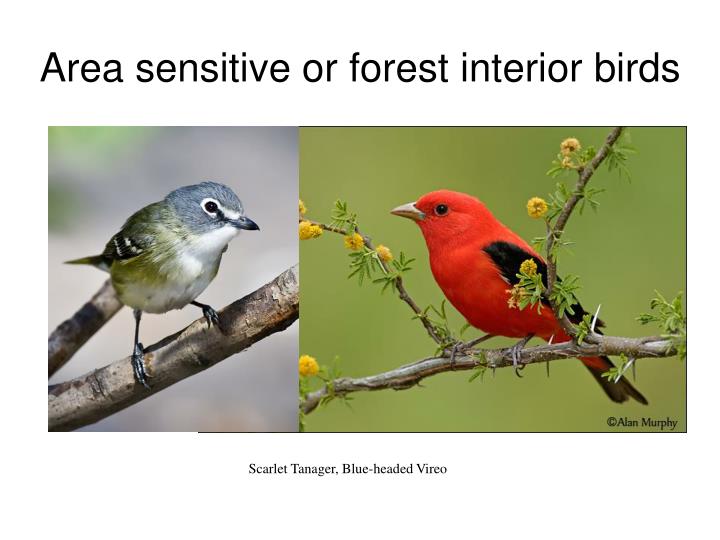 Area sensitive or forest interior birds

©Alan Murphy

Scarlet Tanager, Blue-headed Vireo